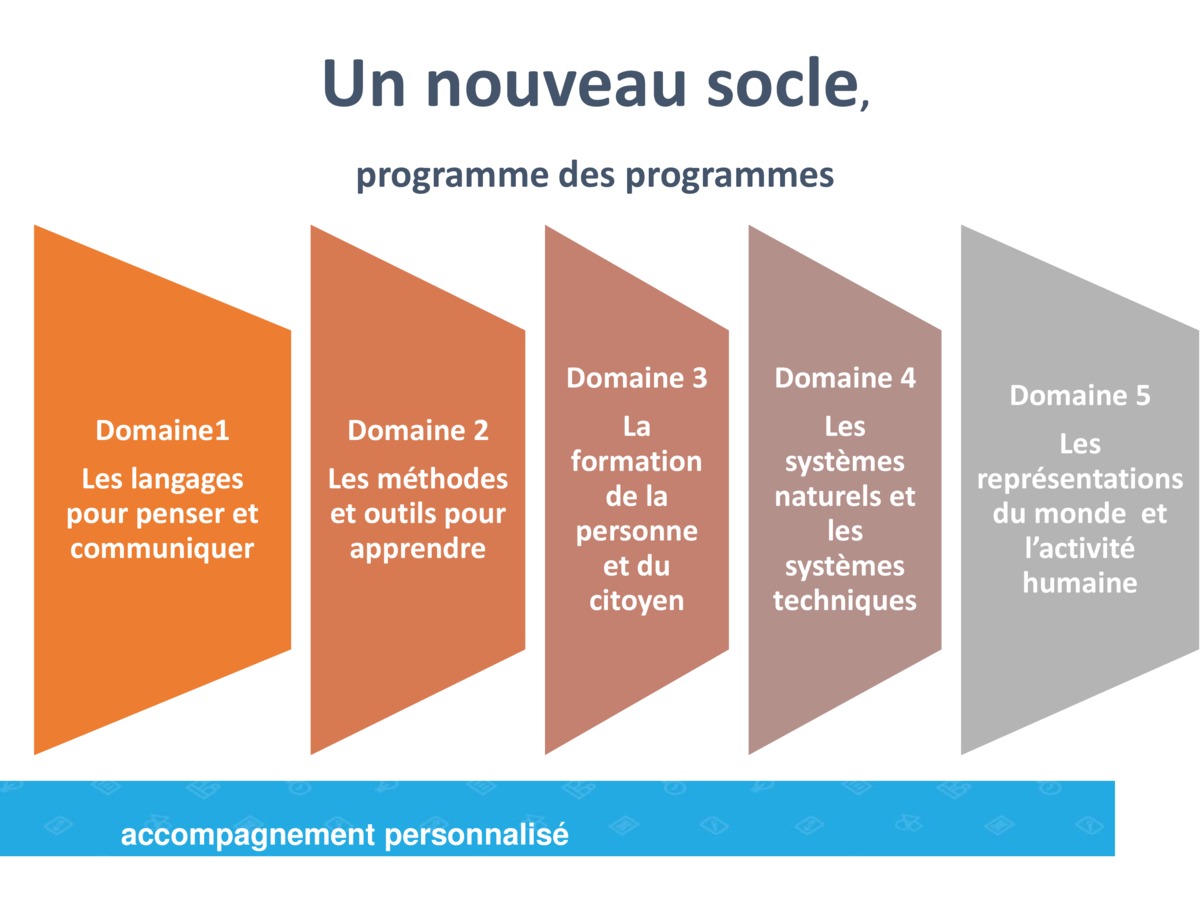 Un nouveau socle,

programme des programmes

Domaine1
Les langages pour penser et communiquer

Domaine 2
Les méthodes et outils pour apprendre

Domaine 3
La formation de la personne et du citoyen

Domaine 4
Les systèmes naturels et les systèmes techniques

Domaine 5
Les représentations du monde et l'activité humaine

accompagnement personnalisé